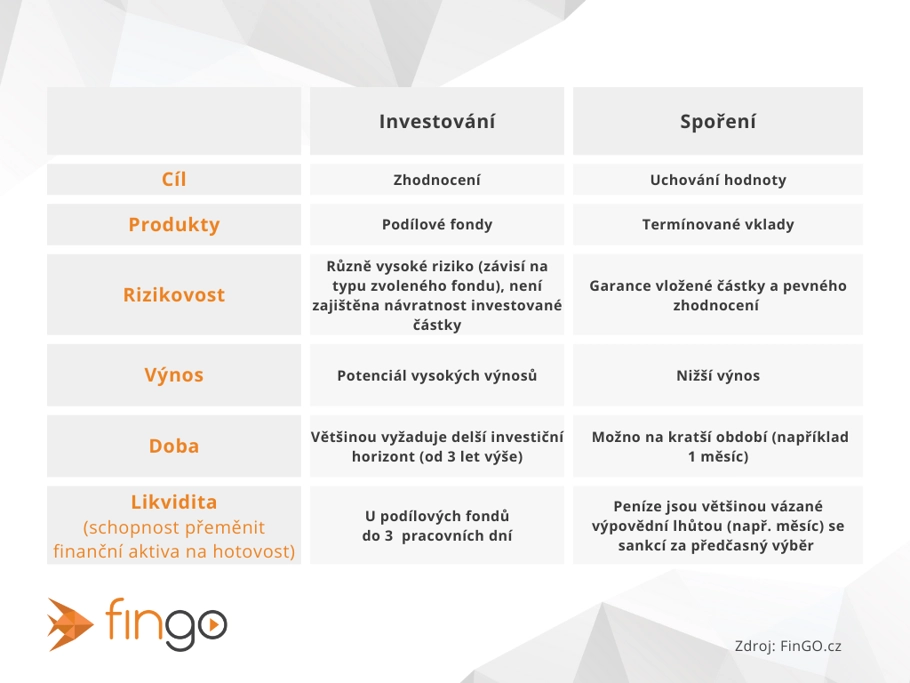 | | Investování | Spoření |
|---|---|---|
| Cíl | Zhodnocení | Uchování hodnoty |
| Produkty | Podílové fondy | Termínované vklady |
| Rizikovost | Různě vysoké riziko (závisí na typu zvoleného fondu), není zajištěna návratnost investované částky | Garance vložené částky a pevného zhodnocení |
| Výnos | Potenciál vysokých výnosů | Nižší výnos |
| Doba | Většinou vyžaduje delší investiční horizont (od 3 let výše) | Možno na kratší období (například 1 měsíc) |
| Likvidita (schopnost přeměnit finanční aktiva na hotovost) | U podílových fondů do 3 pracovních dní | Peníze jsou většinou vázané výpovědní lhůtou (např. měsíc) se sankcí za předčasný výběr |

fingo

Zdroj: FinGO.cz